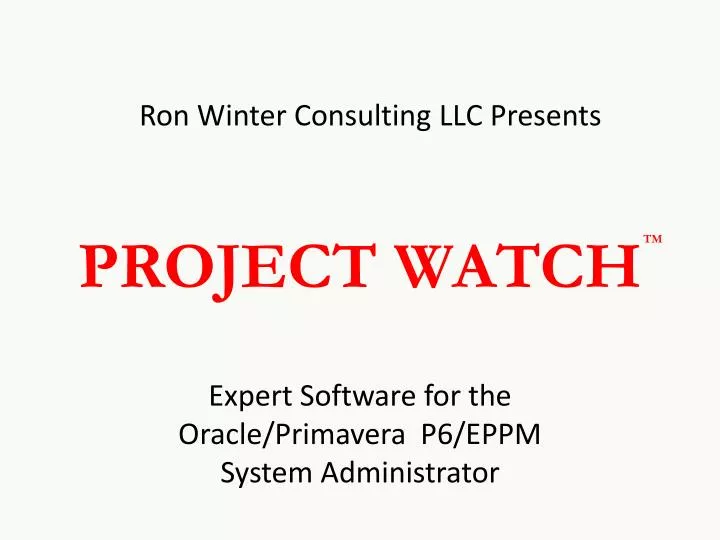 Ron Winter Consulting LLC Presents

PROJECT WATCH™

Expert Software for the Oracle/Primavera P6/EPPM System Administrator